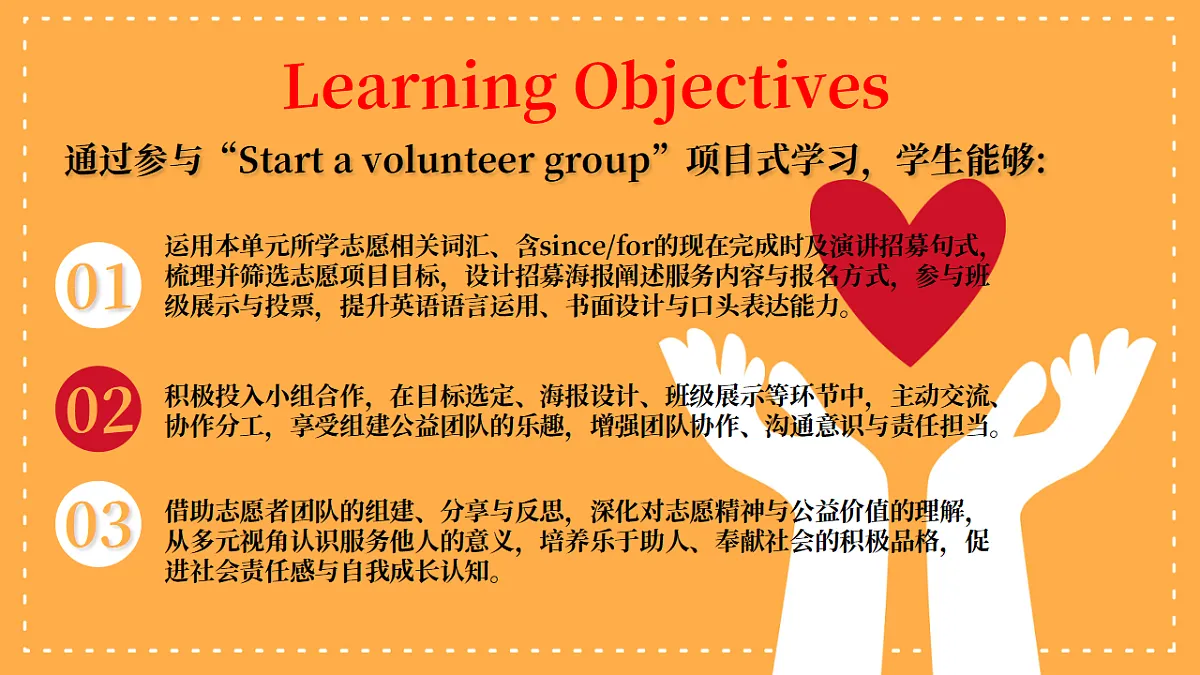 Learning Objectives

通过参与“Start a volunteer group”项目式学习，学生能够:

01

运用本单元所学志愿相关词汇、含since/for的现在完成时及演讲招募句式，梳理并筛选志愿项目目标，设计招募海报阐述服务内容与报名方式，参与班级展示与投票，提升英语语言运用、书面设计与口头表达能力。

02

积极投入小组合作，在目标选定、海报设计、班级展示等环节中，主动交流、协作分工，享受组建公益团队的乐趣，增强团队协作、沟通意识与责任担当。

03

借助志愿者团队的组建、分享与反思，深化对志愿精神与公益价值的理解，从多元视角认识服务他人的意义，培养乐于助人、奉献社会的积极品格，促进社会责任感与自我成长认知。